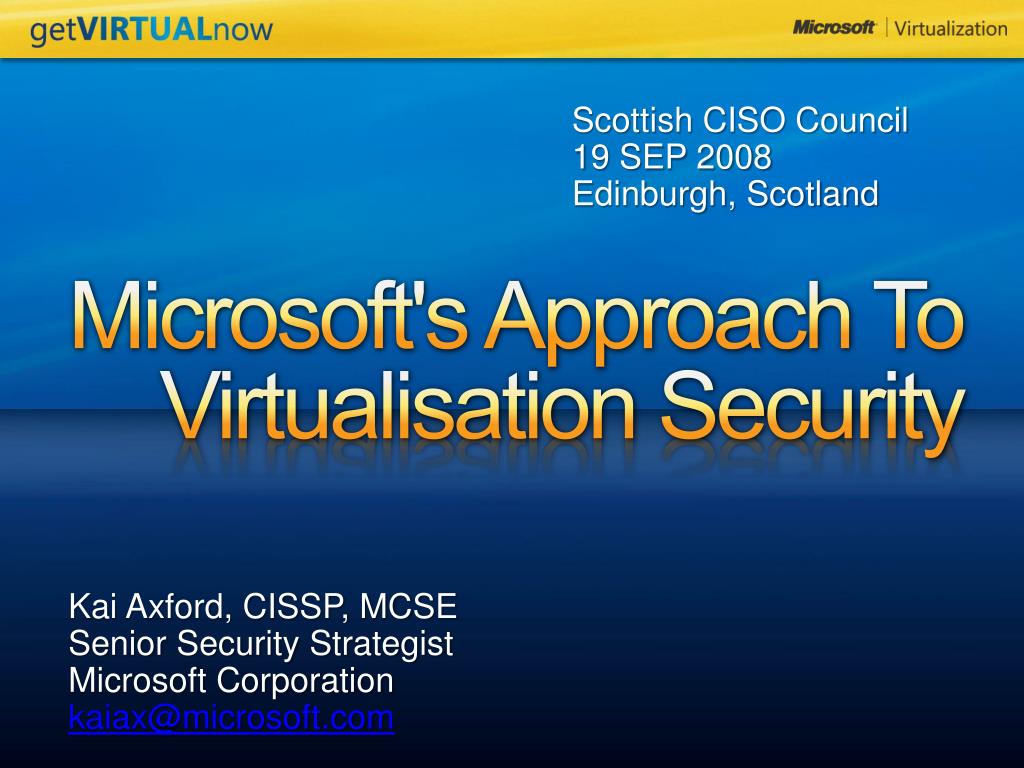 getVIRTUALnow

Microsoft | Virtualization

Scottish CISO Council
19 SEP 2008
Edinburgh, Scotland

Microsoft's Approach To Virtualisation Security

Kai Axford, CISSP, MCSE
Senior Security Strategist
Microsoft Corporation
kaiax@microsoft.com